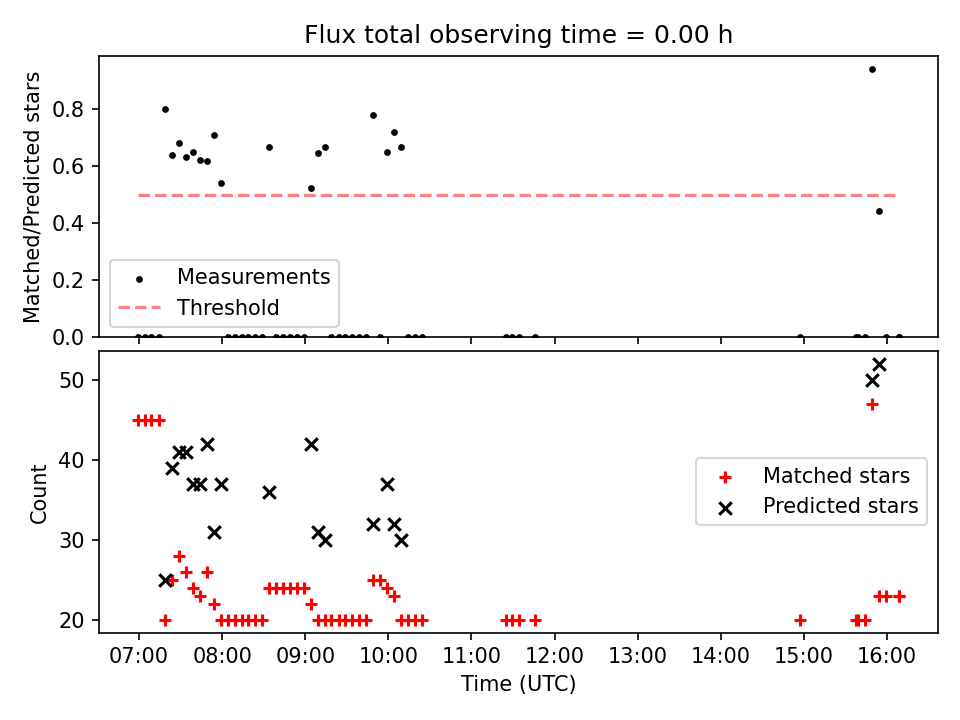 Flux total observing time = 0.00 h

Matched/Predicted stars

0.8
0.6
0.4
0.2
0.0

Measurements
Threshold

Count

50
40
30
20

Matched stars
Predicted stars

07:00 08:00 09:00 10:00 11:00 12:00 13:00 14:00 15:00 16:00

Time (UTC)